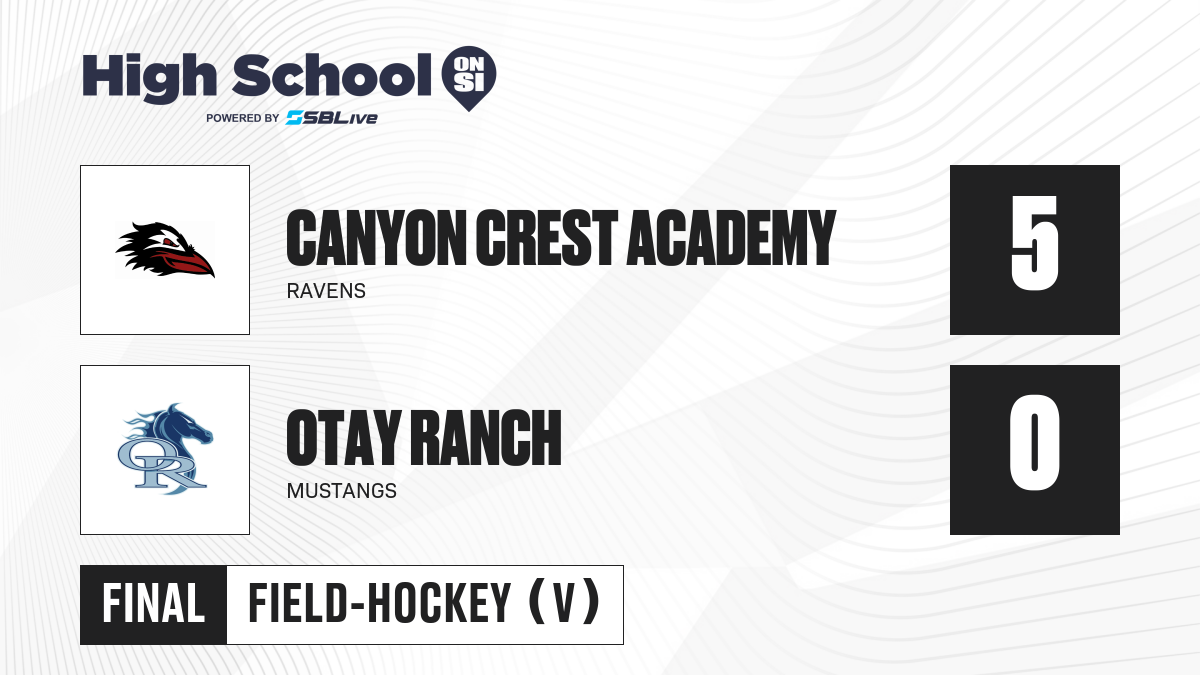 High School ON SI
POWERED BY SBLive

CANYON CREST ACADEMY
RAVENS
5

OR
OTAY RANCH
MUSTANGS
0

FINAL
FIELD-HOCKEY (V)